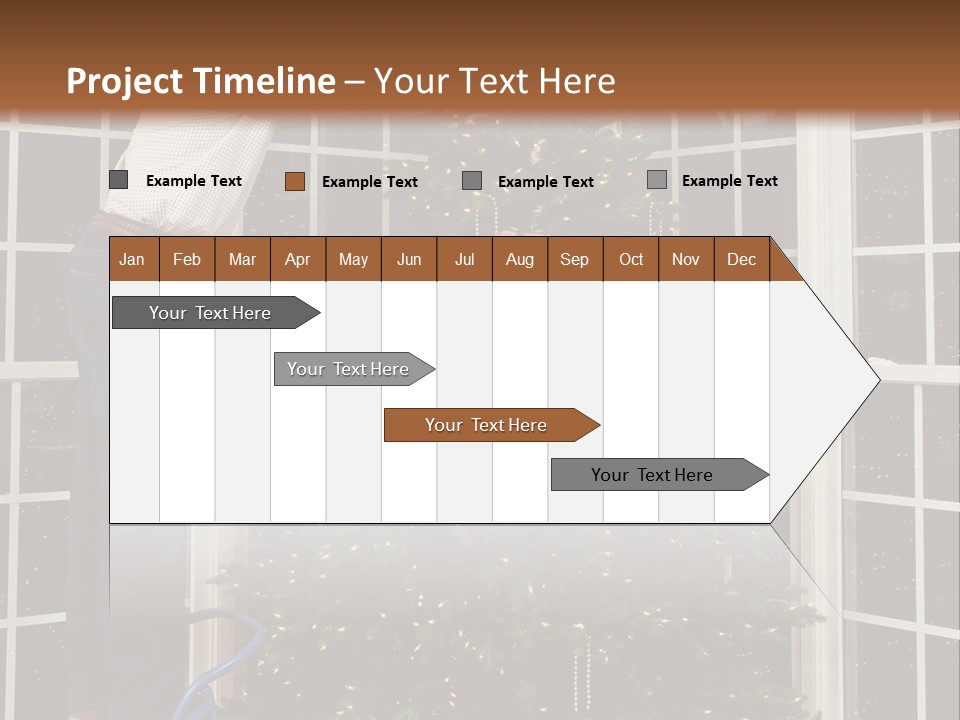 Project Timeline – Your Text Here

Example Text Example Text Example Text Example Text

| Jan | Feb | Mar | Apr | May | Jun | Jul | Aug | Sep | Oct | Nov | Dec |
|---|---|---|---|---|---|---|---|---|---|---|---|

Your Text Here

Your Text Here

Your Text Here

Your Text Here